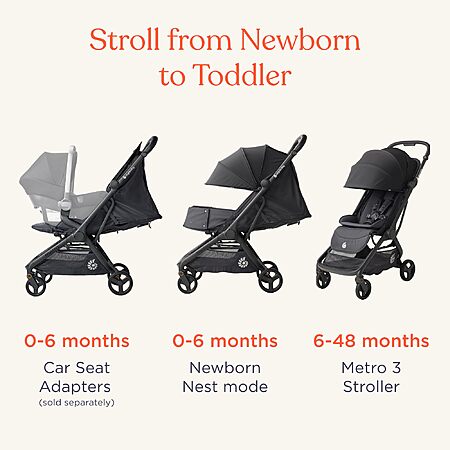 Stroll from Newborn to Toddler

0-6 months
Car Seat Adapters
(sold separately)

0-6 months
Newborn Nest mode

6-48 months
Metro 3 Stroller